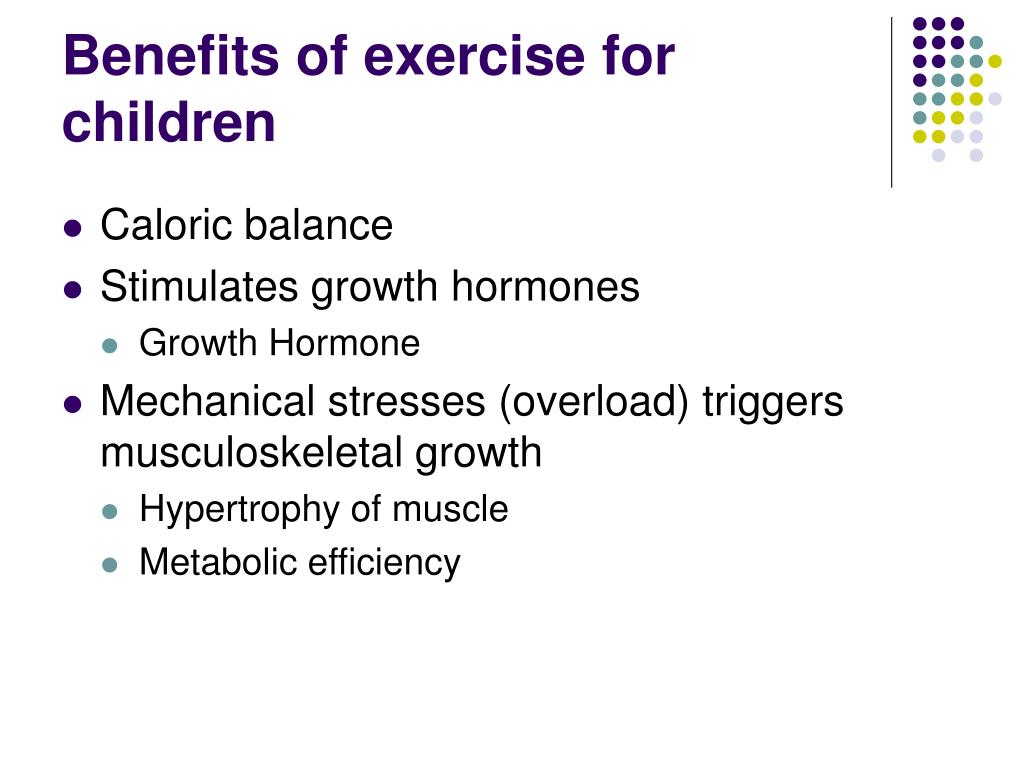 Benefits of exercise for children

- Caloric balance
- Stimulates growth hormones
  - Growth Hormone
- Mechanical stresses (overload) triggers musculoskeletal growth
  - Hypertrophy of muscle
  - Metabolic efficiency